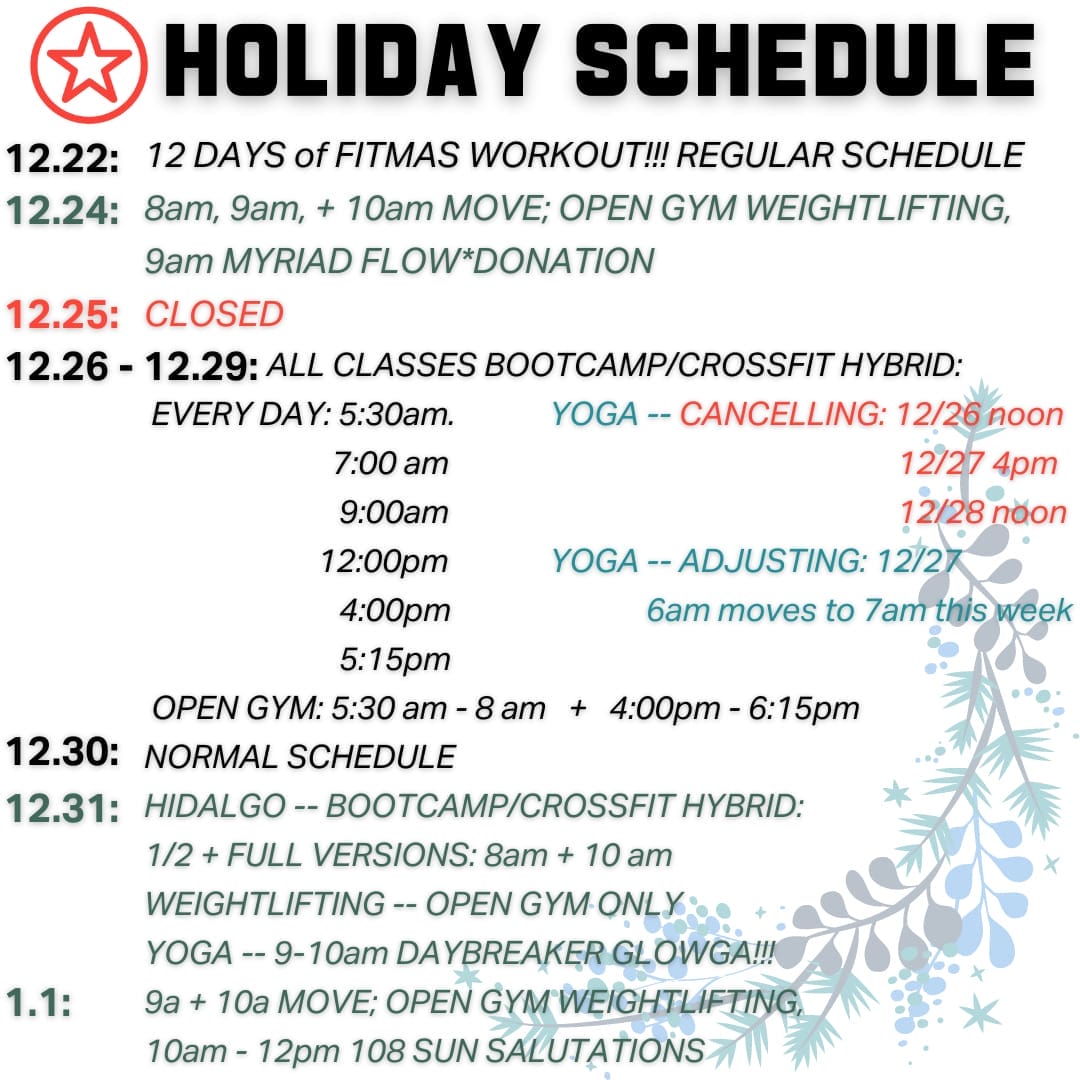 HOLIDAY SCHEDULE

12.22: 12 DAYS of FITMAS WORKOUT!!! REGULAR SCHEDULE

12.24: 8am, 9am, + 10am MOVE; OPEN GYM WEIGHTLIFTING, 9am MYRIAD FLOW*DONATION

12.25: CLOSED

12.26 - 12.29: ALL CLASSES BOOTCAMP/CROSSFIT HYBRID:

EVERY DAY: 5:30am.
7:00 am
9:00am
12:00pm
4:00pm
5:15pm

YOGA -- CANCELLING: 12/26 noon
12/27 4pm
12/28 noon
YOGA -- ADJUSTING: 12/27
6am moves to 7am this week

OPEN GYM: 5:30 am - 8 am + 4:00pm - 6:15pm

12.30: NORMAL SCHEDULE

12.31: HIDALGO -- BOOTCAMP/CROSSFIT HYBRID:
1/2 + FULL VERSIONS: 8am + 10 am
WEIGHTLIFTING -- OPEN GYM ONLY
YOGA -- 9-10am DAYBREAKER GLOWGA!!!

1.1: 9a + 10a MOVE; OPEN GYM WEIGHTLIFTING,
10am - 12pm 108 SUN SALUTATIONS